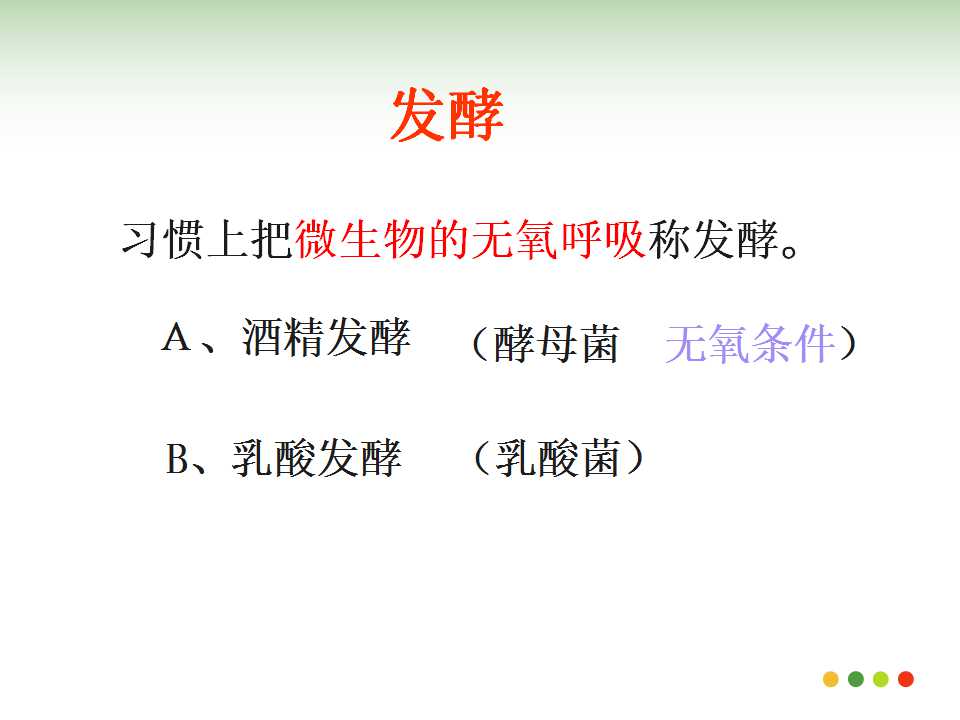 发酵

习惯上把微生物的无氧呼吸称发酵。

A、酒精发酵　（酵母菌　无氧条件）

B、乳酸发酵　（乳酸菌）